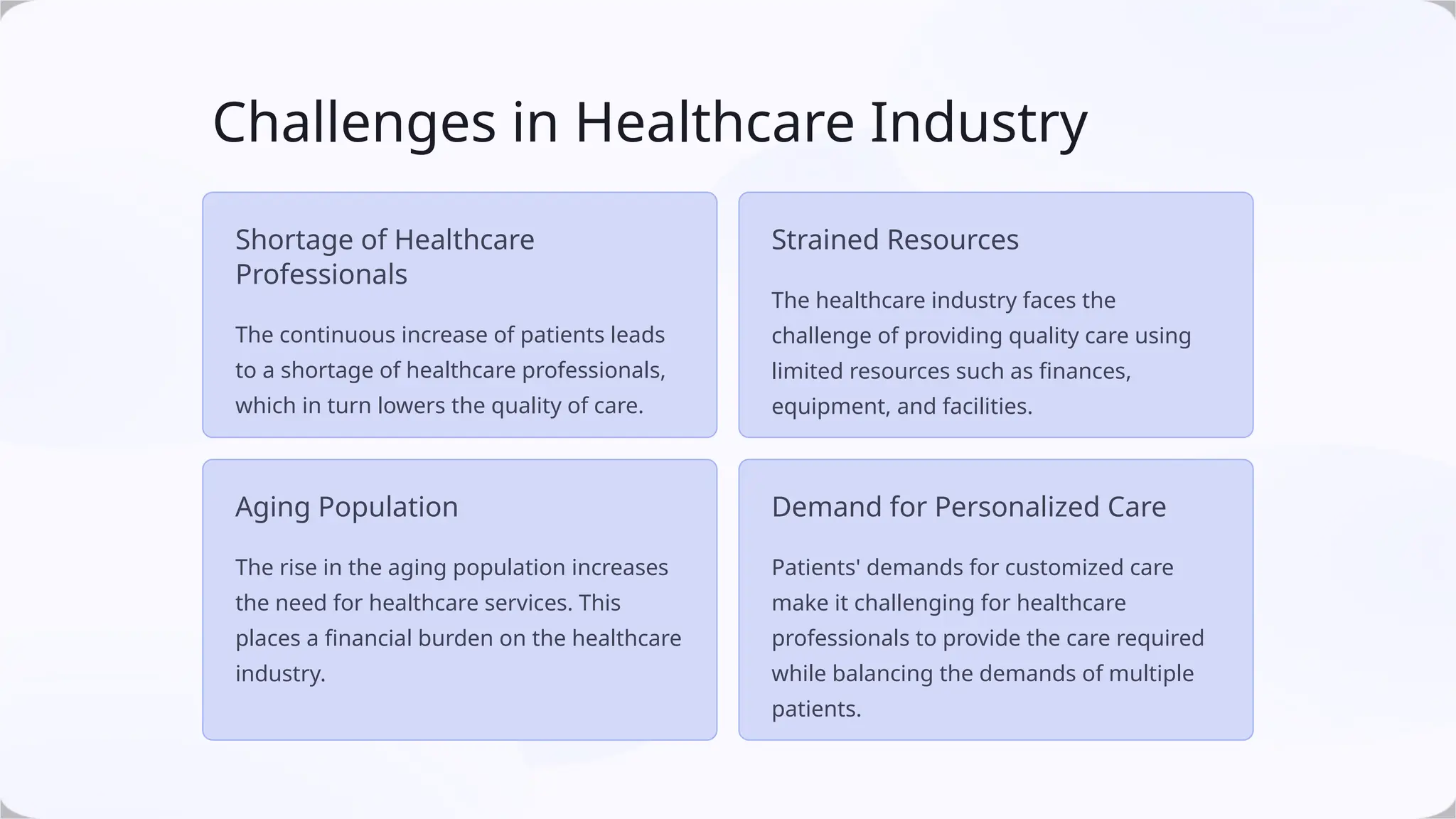 Challenges in Healthcare Industry

Shortage of Healthcare Professionals

The continuous increase of patients leads to a shortage of healthcare professionals, which in turn lowers the quality of care.

Strained Resources

The healthcare industry faces the challenge of providing quality care using limited resources such as finances, equipment, and facilities.

Aging Population

The rise in the aging population increases the need for healthcare services. This places a financial burden on the healthcare industry.

Demand for Personalized Care

Patients' demands for customized care make it challenging for healthcare professionals to provide the care required while balancing the demands of multiple patients.